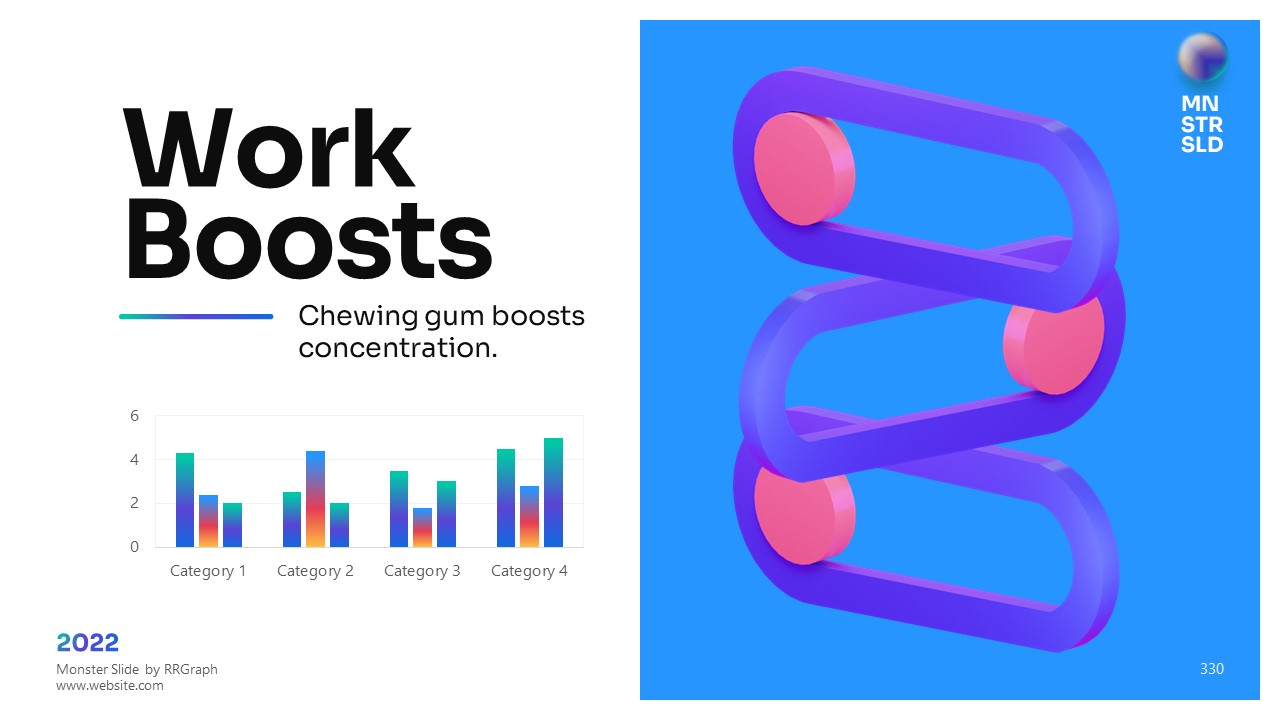 Work Boosts

Chewing gum boosts concentration.

6
4
2
0
Category 1
Category 2
Category 3
Category 4

2022
Monster Slide by RRGraph
www.website.com

MN
STR
SLD

330